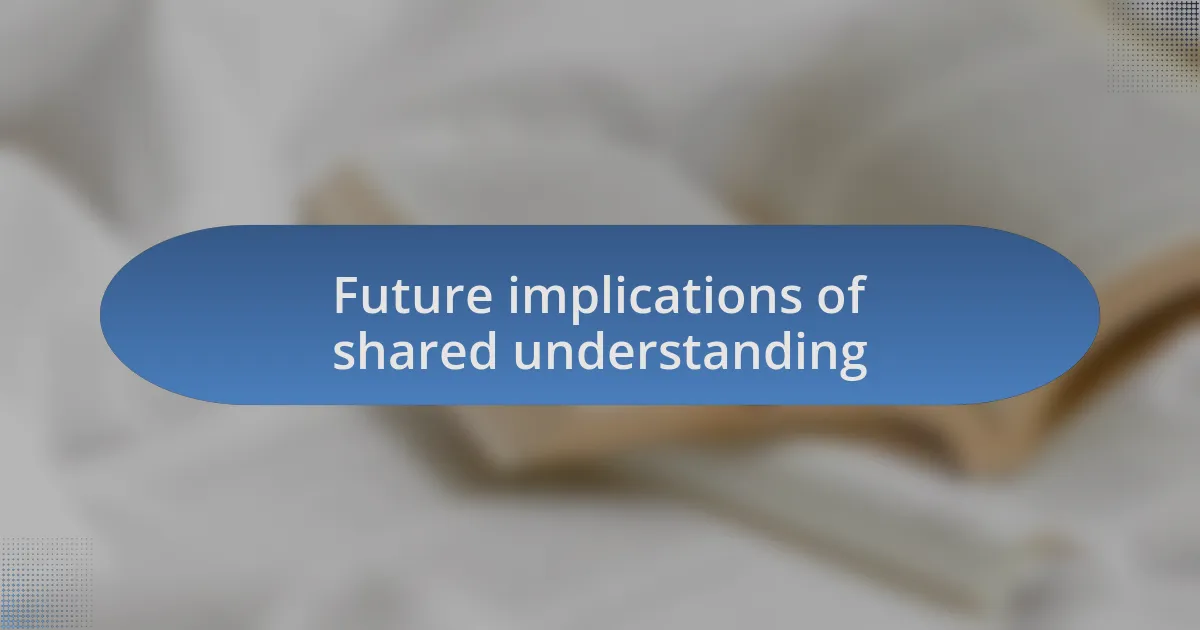 Future implications of shared understanding